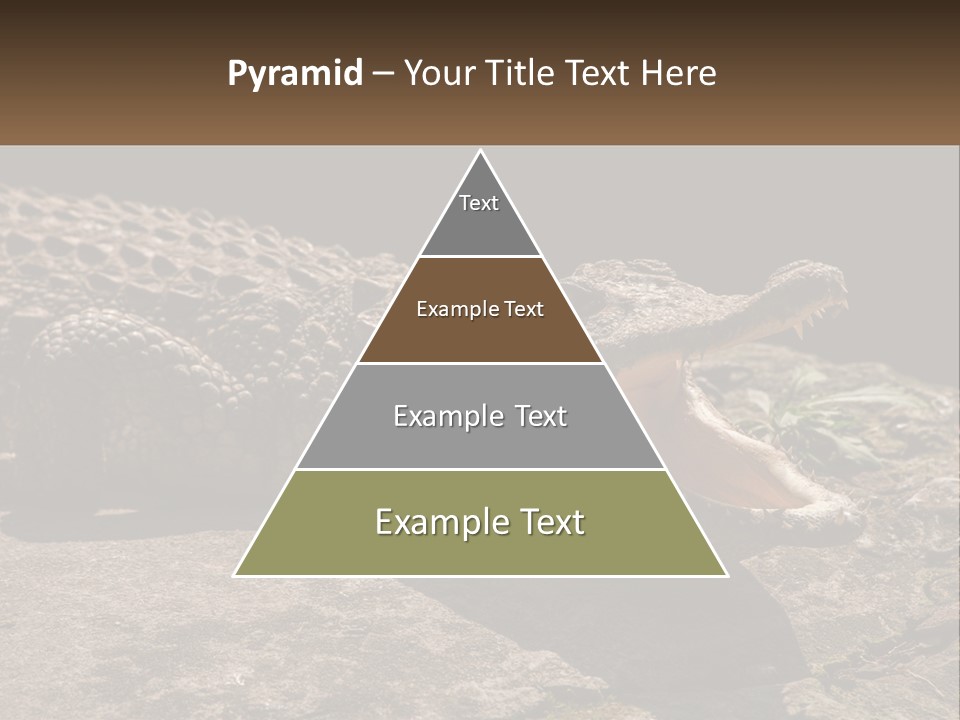 Pyramid – Your Title Text Here

Text

Example Text

Example Text

Example Text